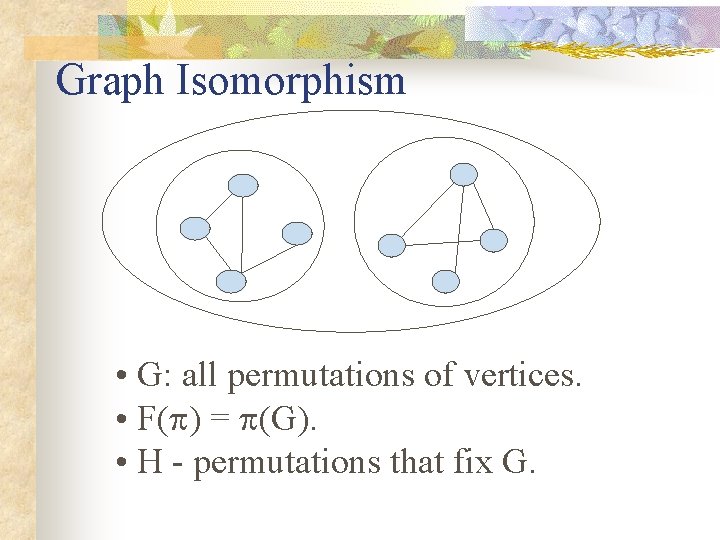 Graph Isomorphism

• G: all permutations of vertices.
• $F(\pi) = \pi(G)$.
• H - permutations that fix G.